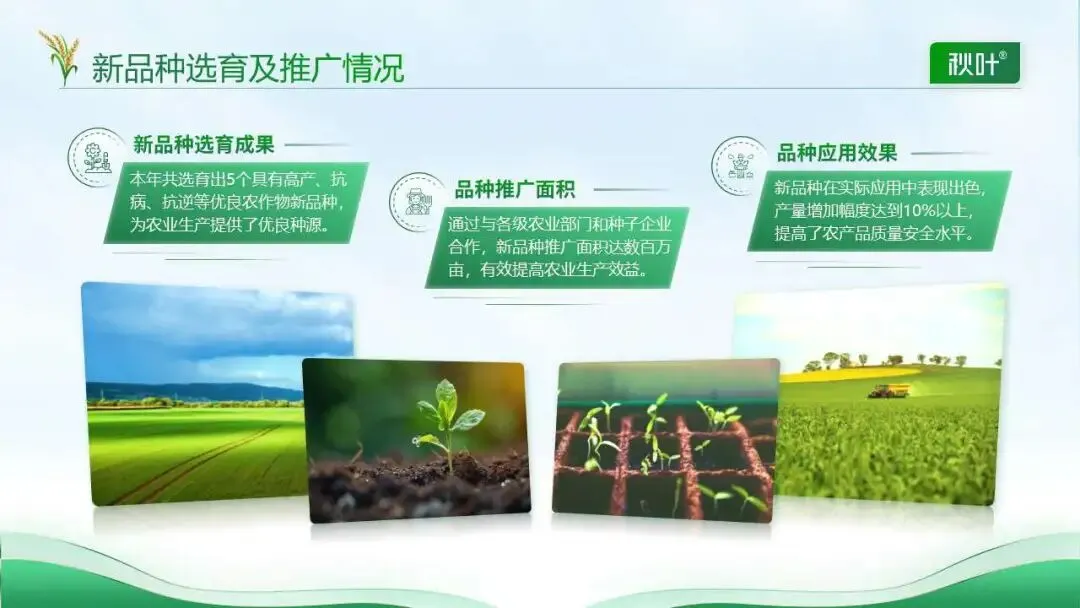 新品种选育及推广情况

秋叶®

新品种选育成果

本年共选育出5个具有高产、抗病、抗逆等优良农作物新品种，为农业生产提供了优良种源。

品种推广面积

通过与各级农业部门和种子企业合作，新品种推广面积达数百万亩，有效提高农业生产效益。

品种应用效果

新品种在实际应用中表现出色，产量增加幅度达到10%以上，提高了农产品质量安全水平。